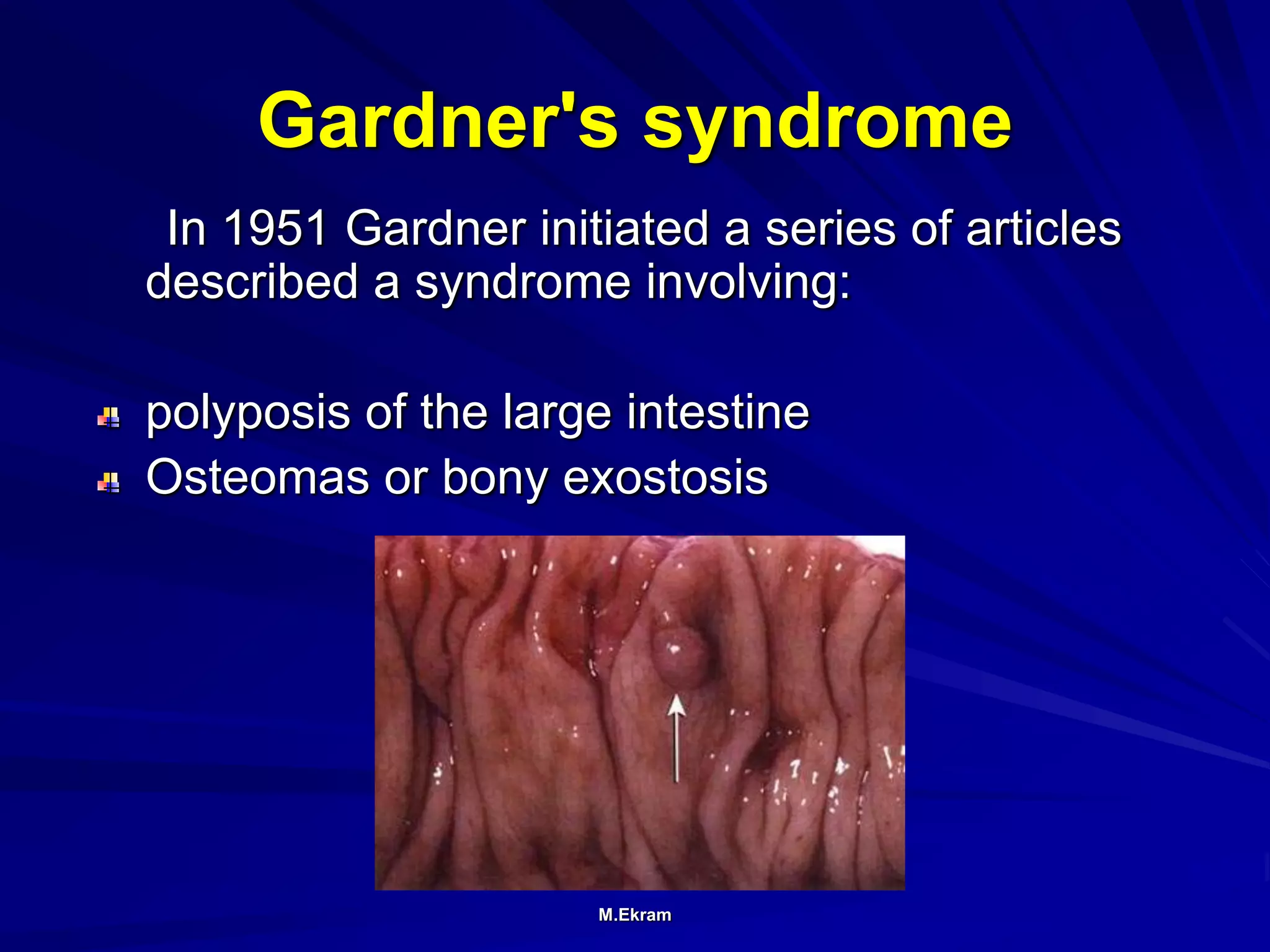 Gardner's syndrome

In 1951 Gardner initiated a series of articles described a syndrome involving:

polyposis of the large intestine
Osteomas or bony exostosis

M.Ekram